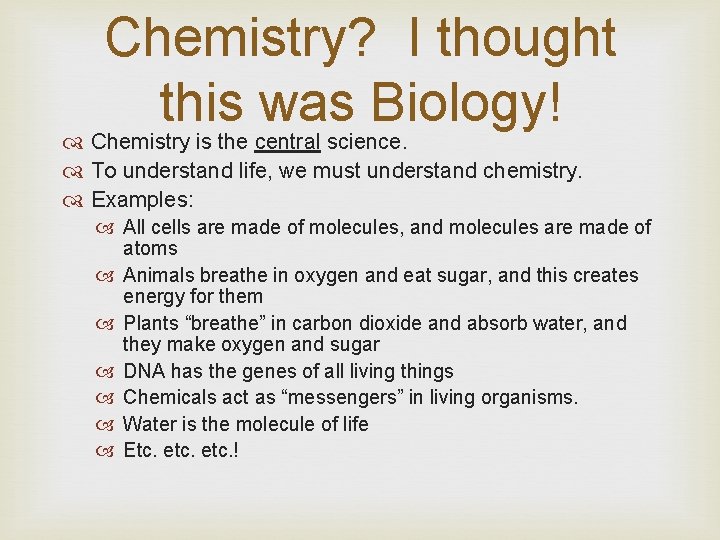 Chemistry? I thought this was Biology!

Chemistry is the central science.
To understand life, we must understand chemistry.
Examples:
All cells are made of molecules, and molecules are made of atoms
Animals breathe in oxygen and eat sugar, and this creates energy for them
Plants “breathe” in carbon dioxide and absorb water, and they make oxygen and sugar
DNA has the genes of all living things
Chemicals act as “messengers” in living organisms.
Water is the molecule of life
Etc. etc. etc.!